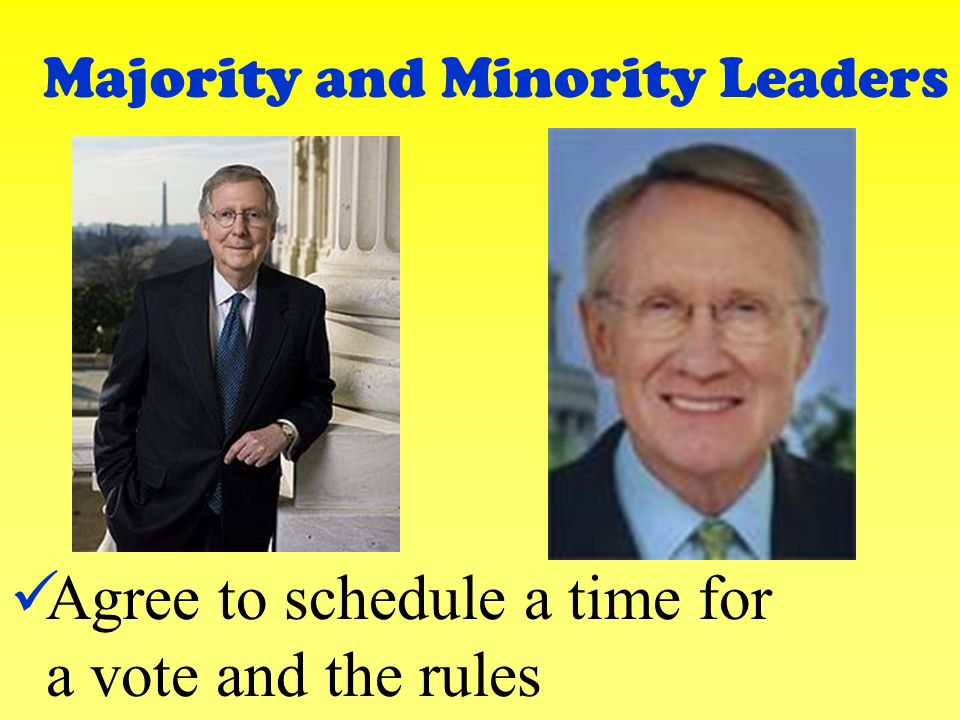 Majority and Minority Leaders

✓Agree to schedule a time for a vote and the rules